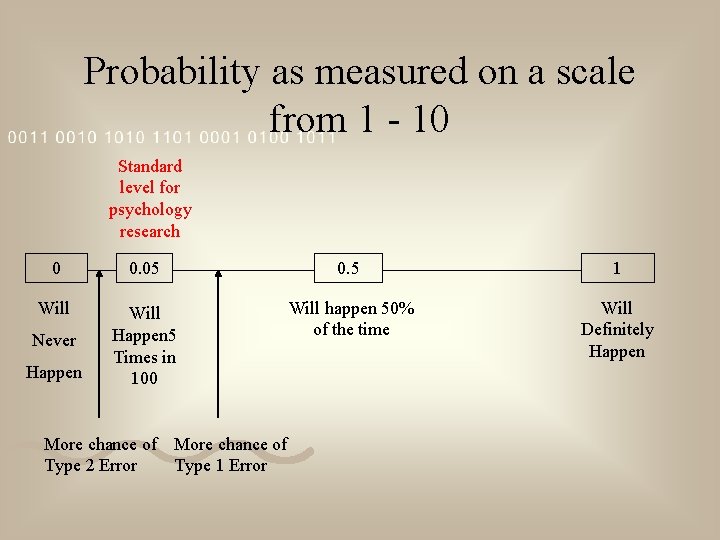 Probability as measured on a scale from 1 - 10

0011 0010 1010 1101 0001 0100 1011

Standard level for psychology research

0

0.05

0.5

1

Will Never Happen

Will Happen5 Times in 100

Will happen 50% of the time

Will Definitely Happen

More chance of Type 2 Error

More chance of Type 1 Error